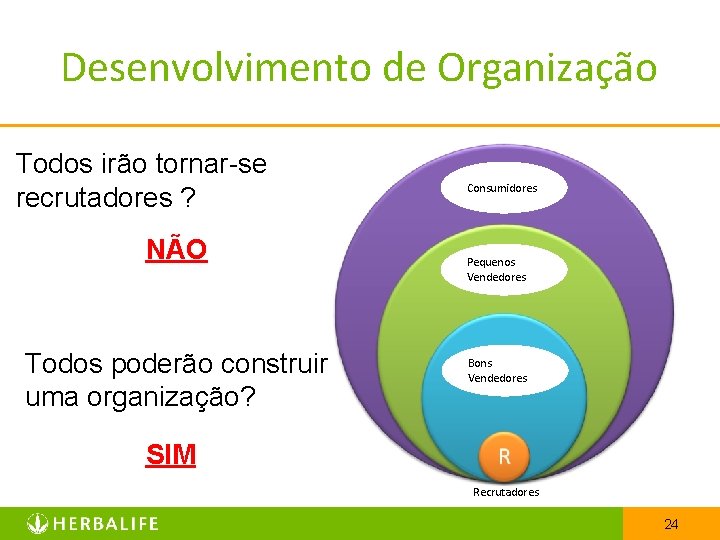 Desenvolvimento de Organização

Todos irão tornar-se recrutadores ?

NÃO

Todos poderão construir uma organização?

SIM

Consumidores

Pequenos Vendedores

Bons Vendedores

R

Recrutadores

HERBALIFE

24